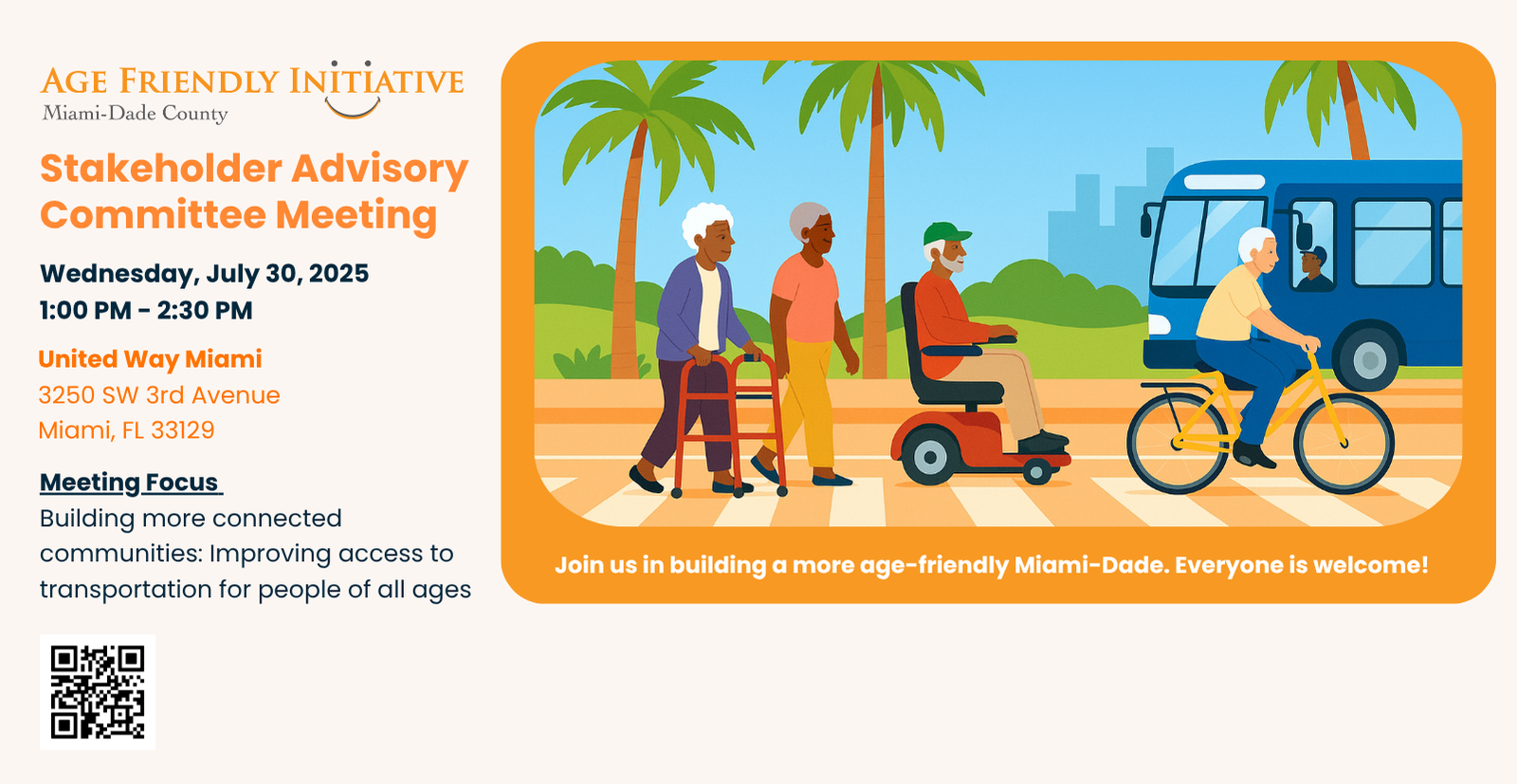 AGE FRIENDLY INITIATIVE
Miami-Dade County

Stakeholder Advisory Committee Meeting

Wednesday, July 30, 2025
1:00 PM - 2:30 PM

United Way Miami
3250 SW 3rd Avenue
Miami, FL 33129

Meeting Focus
Building more connected communities: Improving access to transportation for people of all ages

Join us in building a more age-friendly Miami-Dade. Everyone is welcome!